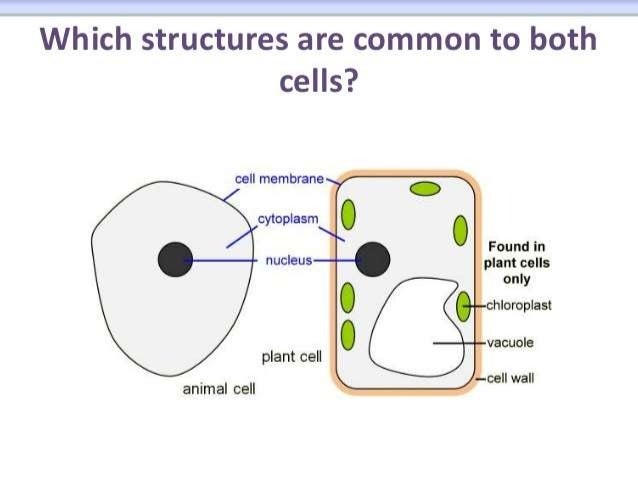 Which structures are common to both cells?

cell membrane
cytoplasm
nucleus
Found in plant cells only
chloroplast
vacuole
cell wall
plant cell
animal cell